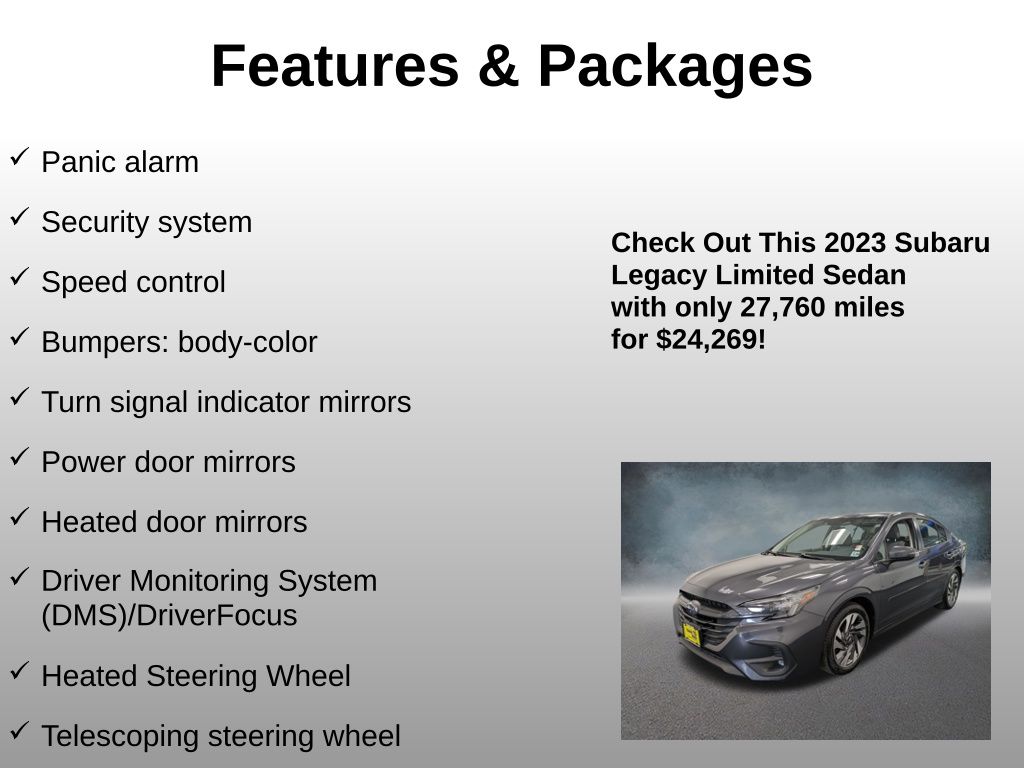 Features & Packages

✓ Panic alarm

✓ Security system

✓ Speed control

✓ Bumpers: body-color

✓ Turn signal indicator mirrors

✓ Power door mirrors

✓ Heated door mirrors

✓ Driver Monitoring System (DMS)/DriverFocus

✓ Heated Steering Wheel

✓ Telescoping steering wheel

Check Out This 2023 Subaru Legacy Limited Sedan with only 27,760 miles for $24,269!